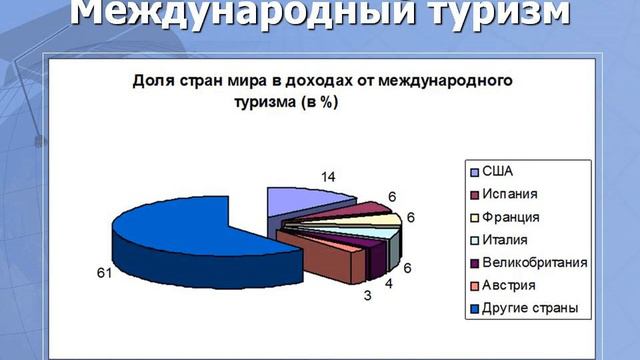 Международный туризм

Доля стран мира в доходах от международного туризма (в %)

14
6
6
6
4
3
61

США
Испания
Франция
Италия
Великобритания
Австрия
Другие страны